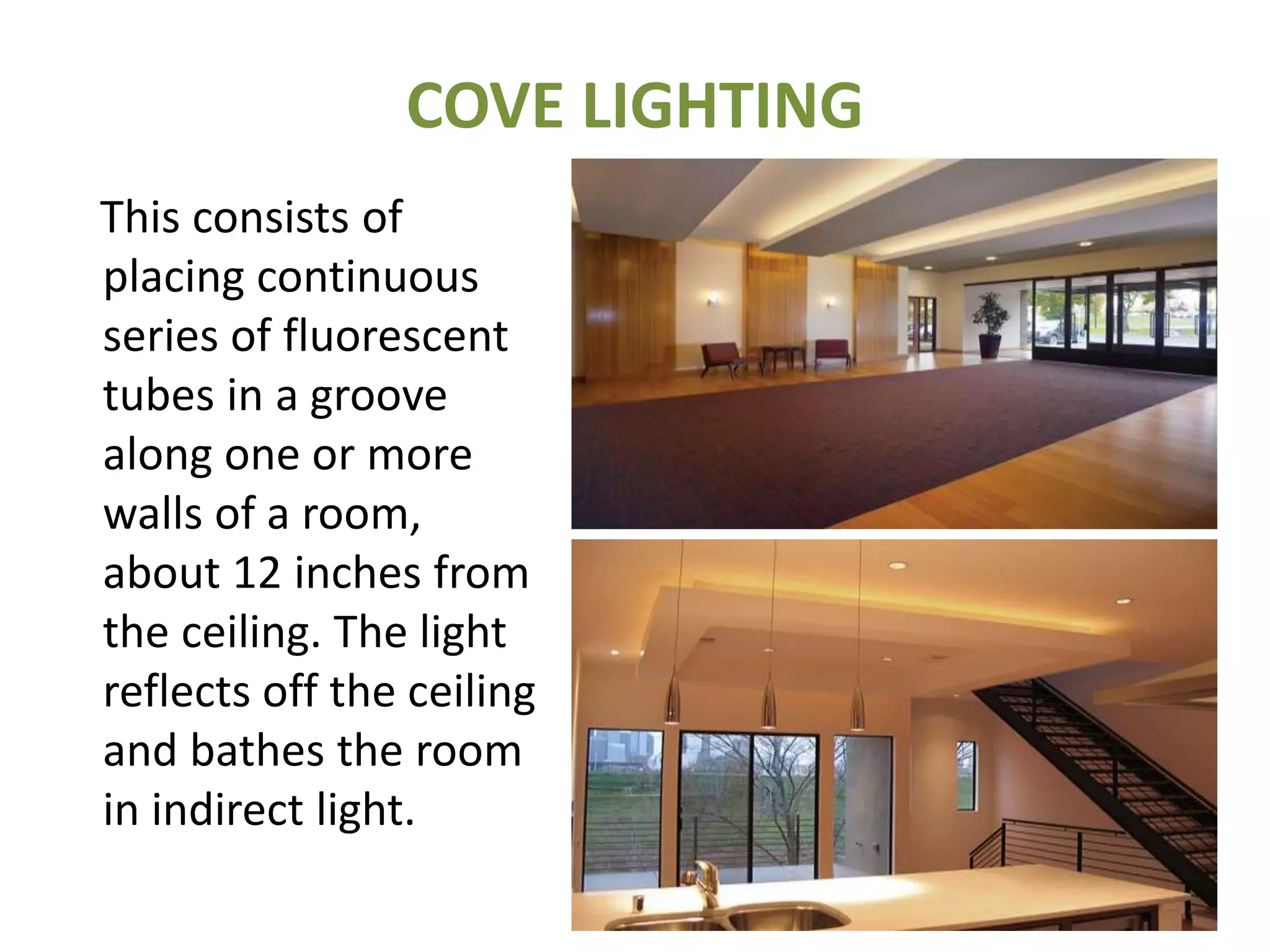 COVE LIGHTING

This consists of placing continuous series of fluorescent tubes in a groove along one or more walls of a room, about 12 inches from the ceiling. The light reflects off the ceiling and bathes the room in indirect light.